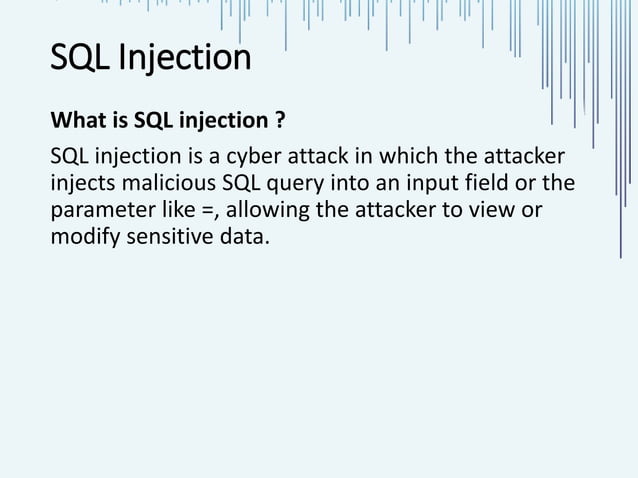 SQL Injection

What is SQL injection ?

SQL injection is a cyber attack in which the attacker injects malicious SQL query into an input field or the parameter like =, allowing the attacker to view or modify sensitive data.